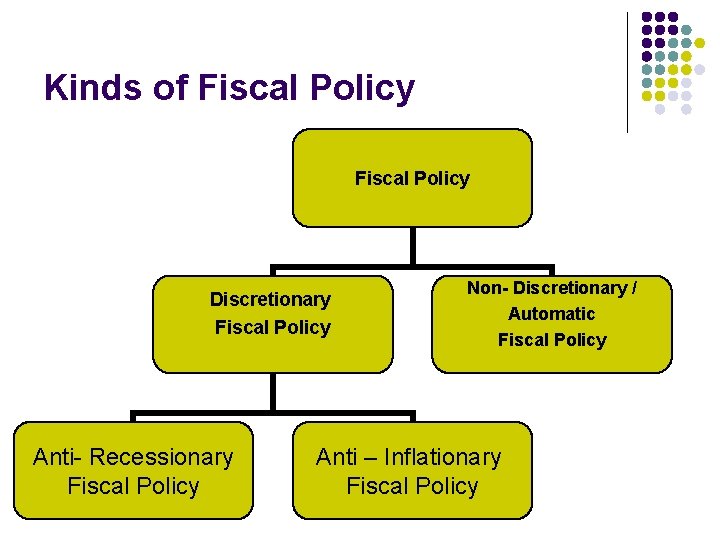 Kinds of Fiscal Policy

Fiscal Policy

Discretionary Fiscal Policy

Non- Discretionary / Automatic Fiscal Policy

Anti- Recessionary Fiscal Policy

Anti – Inflationary Fiscal Policy